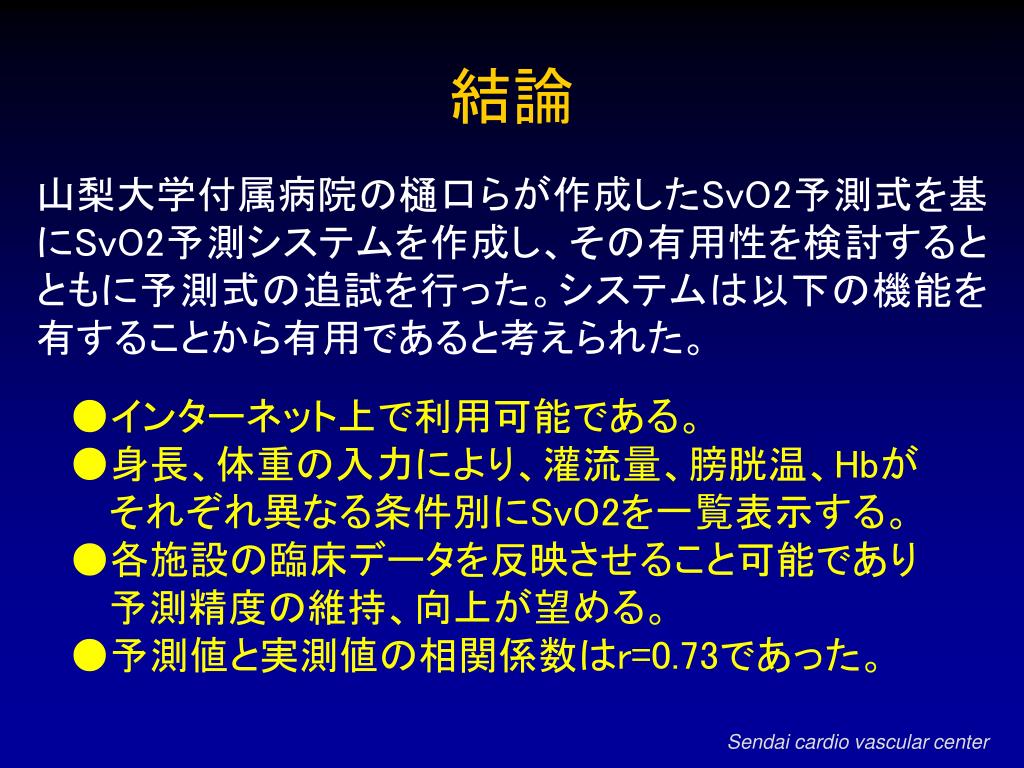 結論

山梨大学付属病院の樋口らが作成したSvO2予測式を基にSvO2予測システムを作成し、その有用性を検討するとともに予測式の追試を行った。システムは以下の機能を有することから有用であると考えられた。

●インターネット上で利用可能である。
●身長、体重の入力により、灌流量、膀胱温、Hbがそれぞれ異なる条件別にSvO2を一覧表示する。
●各施設の臨床データを反映させること可能であり予測精度の維持、向上が望める。
●予測値と実測値の相関係数はr=0.73であった。

Sendai cardio vascular center